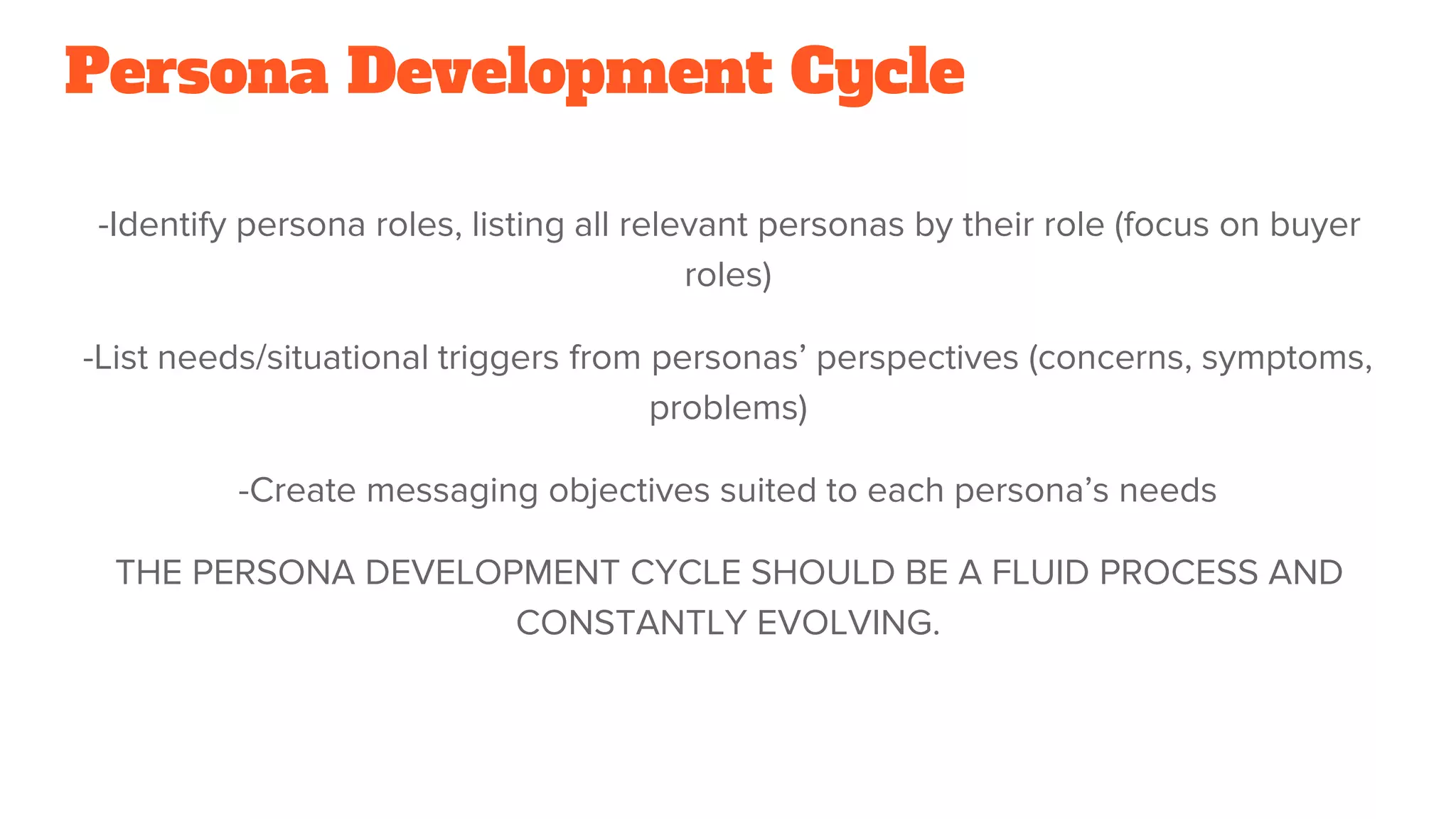 Persona Development Cycle

-Identify persona roles, listing all relevant personas by their role (focus on buyer roles)

-List needs/situational triggers from personas’ perspectives (concerns, symptoms, problems)

-Create messaging objectives suited to each persona’s needs

THE PERSONA DEVELOPMENT CYCLE SHOULD BE A FLUID PROCESS AND CONSTANTLY EVOLVING.